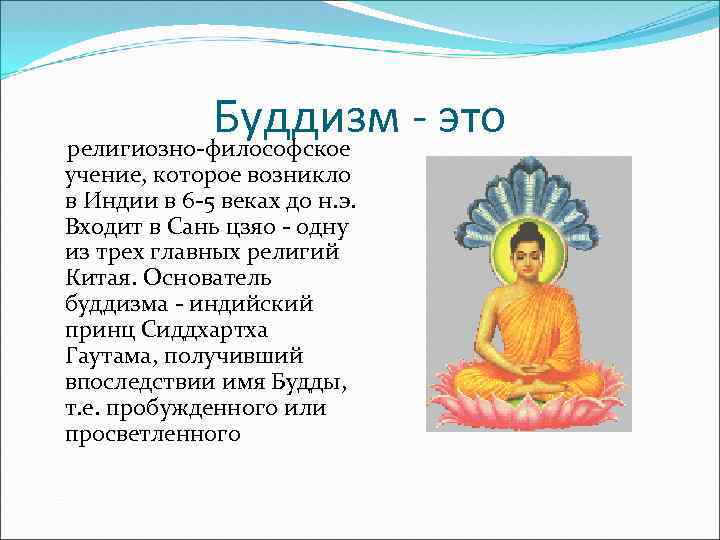 Буддизм - это

религиозно-философское учение, которое возникло в Индии в 6-5 веках до н.э. Входит в Сань цзяо - одну из трех главных религий Китая. Основатель буддизма - индийский принц Сиддхартха Гаутама, получивший впоследствии имя Будды, т.е. пробужденного или просветленного